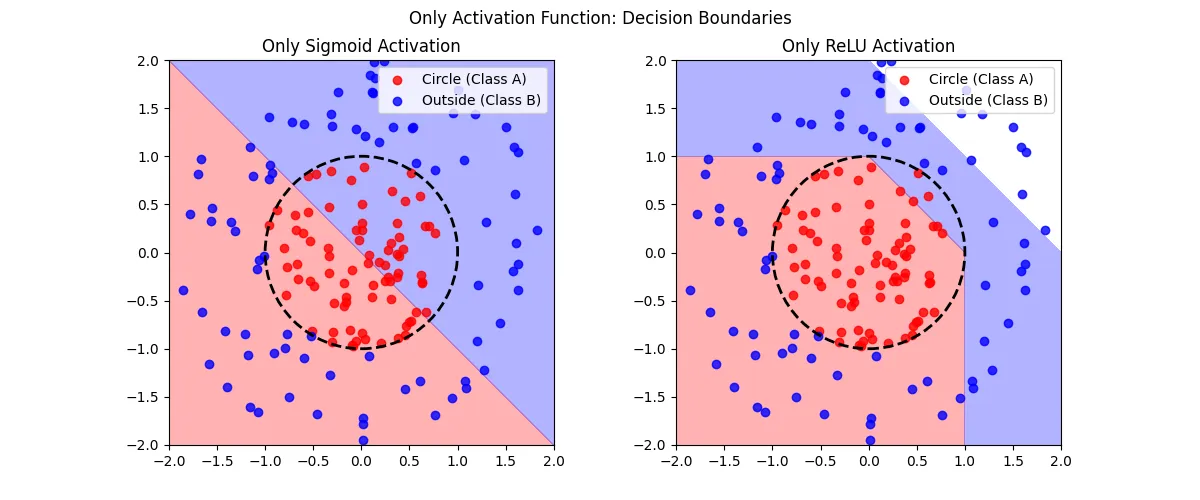 Only Activation Function: Decision Boundaries

Only Sigmoid Activation

Circle (Class A)
Outside (Class B)

2.0
1.5
1.0
0.5
0.0
−0.5
−1.0
−1.5
−2.0

−2.0 −1.5 −1.0 −0.5 0.0 0.5 1.0 1.5 2.0

Only ReLU Activation

Circle (Class A)
Outside (Class B)

2.0
1.5
1.0
0.5
0.0
−0.5
−1.0
−1.5
−2.0

−2.0 −1.5 −1.0 −0.5 0.0 0.5 1.0 1.5 2.0